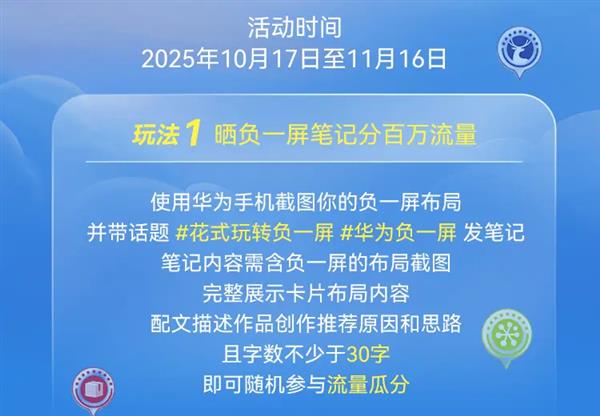 活动时间
2025年10月17日至11月16日

玩法1 晒负一屏笔记分百万流量

使用华为手机截图你的负一屏布局
并带话题 #花式玩转负一屏 #华为负一屏 发笔记
笔记内容需含负一屏的布局截图
完整展示卡片布局内容
配文描述作品创作推荐原因和思路
且字数不少于30字
即可随机参与流量瓜分